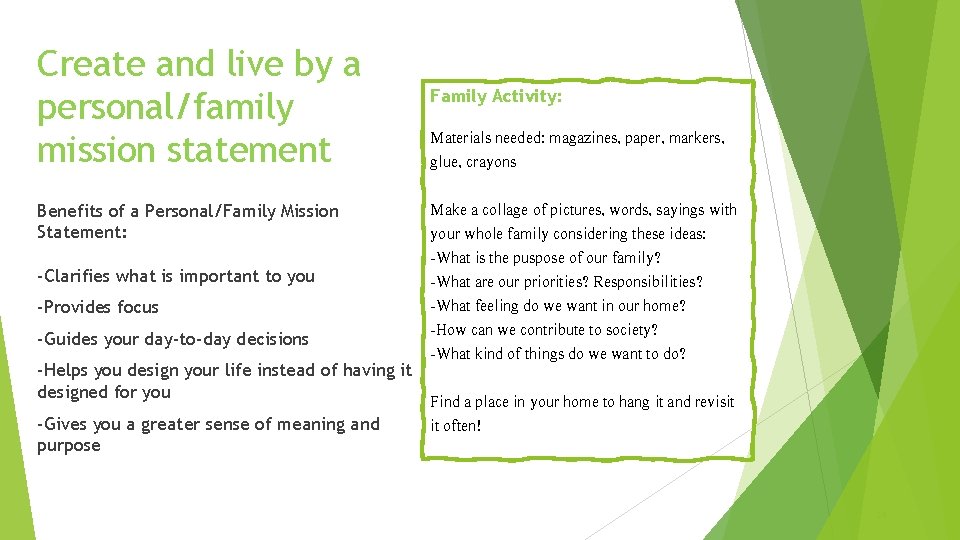 Create and live by a personal/family mission statement

Benefits of a Personal/Family Mission Statement:

-Clarifies what is important to you

-Provides focus

-Guides your day-to-day decisions

-Helps you design your life instead of having it designed for you

-Gives you a greater sense of meaning and purpose

Family Activity:

Materials needed: magazines, paper, markers, glue, crayons

Make a collage of pictures, words, sayings with your whole family considering these ideas:
-What is the puspose of our family?
-What are our priorities? Responsibilities?
-What feeling do we want in our home?
-How can we contribute to society?
-What kind of things do we want to do?

Find a place in your home to hang it and revisit it often!